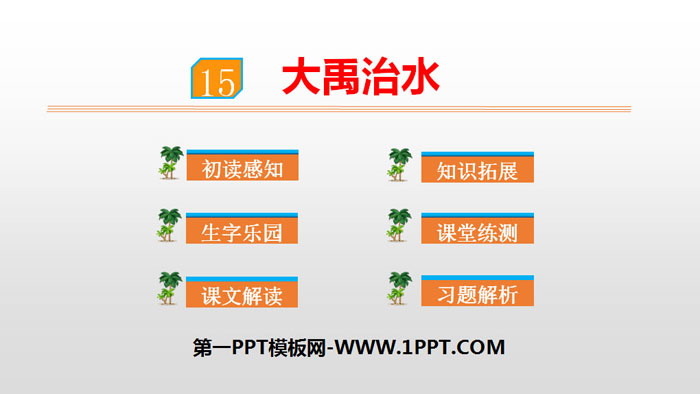 15 大禹治水

初读感知

生字乐园

课文解读

知识拓展

课堂练测

习题解析

第一PPT模板网-WWW.1PPT.COM